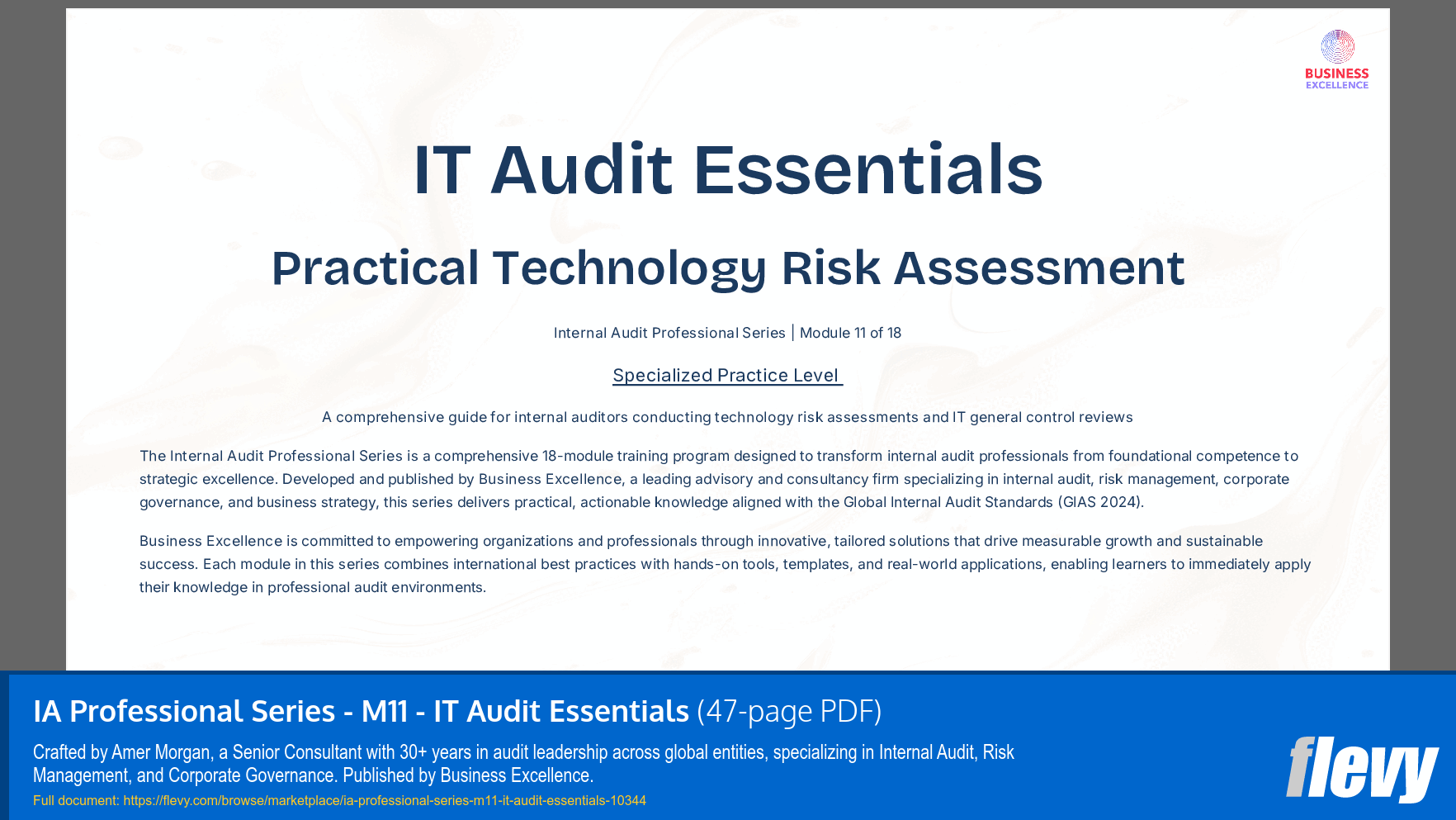 BUSINESS
EXCELLENCE

IT Audit Essentials

Practical Technology Risk Assessment

Internal Audit Professional Series | Module 11 of 18

Specialized Practice Level

A comprehensive guide for internal auditors conducting technology risk assessments and IT general control reviews

The Internal Audit Professional Series is a comprehensive 18-module training program designed to transform internal audit professionals from foundational competence to strategic excellence. Developed and published by Business Excellence, a leading advisory and consultancy firm specializing in internal audit, risk management, corporate governance, and business strategy, this series delivers practical, actionable knowledge aligned with the Global Internal Audit Standards (GIAS 2024).

Business Excellence is committed to empowering organizations and professionals through innovative, tailored solutions that drive measurable growth and sustainable success. Each module in this series combines international best practices with hands-on tools, templates, and real-world applications, enabling learners to immediately apply their knowledge in professional audit environments.

IA Professional Series - M11 - IT Audit Essentials (47-page PDF)

Crafted by Amer Morgan, a Senior Consultant with 30+ years in audit leadership across global entities, specializing in Internal Audit, Risk Management, and Corporate Governance. Published by Business Excellence.

Full document: https://flevy.com/browse/marketplace/ia-professional-series-m11-it-audit-essentials-10344

flevy